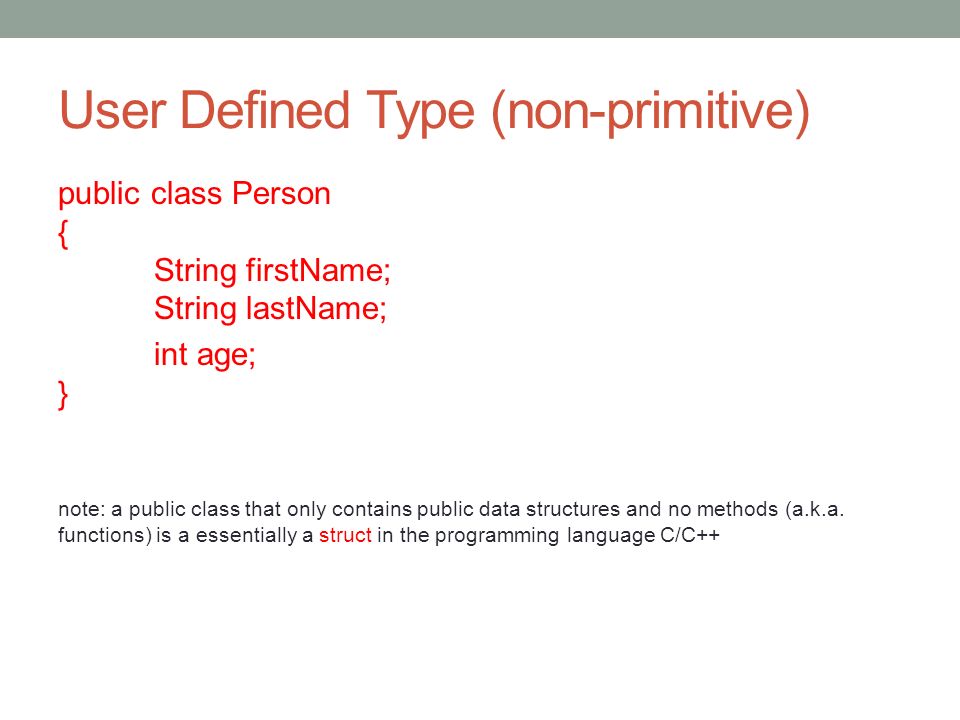 User Defined Type (non-primitive)

public class Person
{
String firstName;
String lastName;
int age;
}

note: a public class that only contains public data structures and no methods (a.k.a. functions) is a essentially a struct in the programming language C/C++